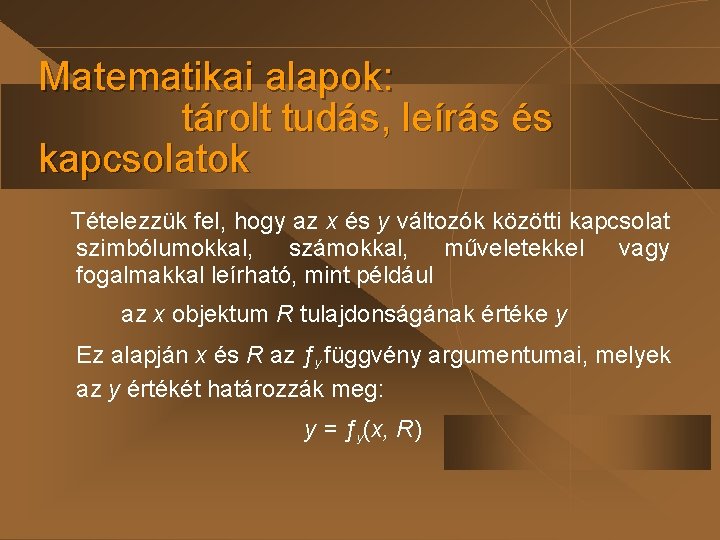 Matematikai alapok: tárolt tudás, leírás és kapcsolatok

Tételezzük fel, hogy az $x$ és $y$ változók közötti kapcsolat szimbólumokkal, számokkal, műveletekkel vagy fogalmakkal leírható, mint például

az $x$ objektum $R$ tulajdonságának értéke $y$

Ez alapján $x$ és $R$ az $f_y$ függvény argumentumai, melyek az $y$ értékét határozzák meg:

$y = f_y(x, R)$